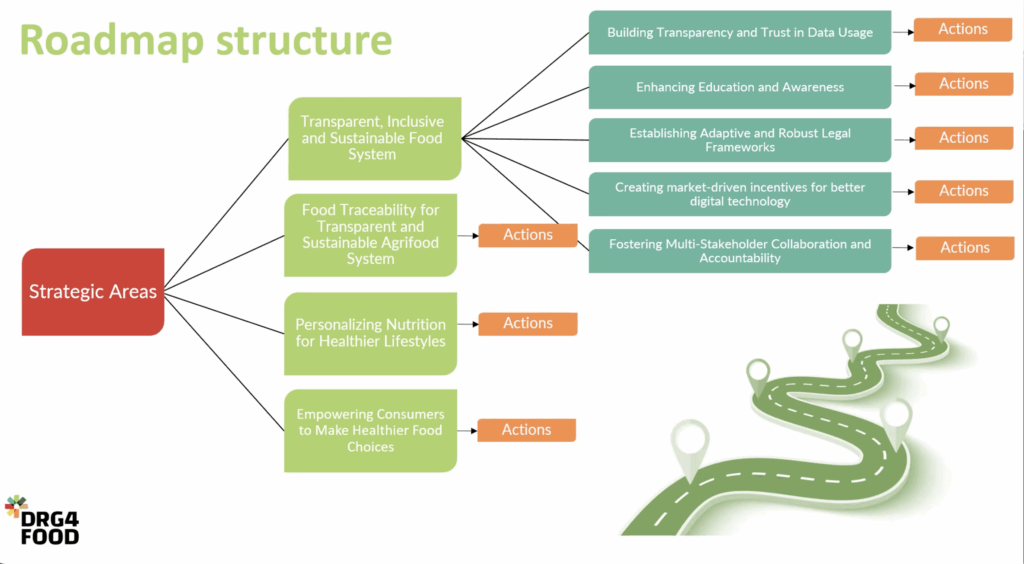 Roadmap structure

Strategic Areas

Transparent, Inclusive and Sustainable Food System

Building Transparency and Trust in Data Usage

Actions

Enhancing Education and Awareness

Actions

Establishing Adaptive and Robust Legal Frameworks

Actions

Creating market-driven incentives for better digital technology

Actions

Fostering Multi-Stakeholder Collaboration and Accountability

Actions

Food Traceability for Transparent and Sustainable Agrifood System

Actions

Personalizing Nutrition for Healthier Lifestyles

Actions

Empowering Consumers to Make Healthier Food Choices

Actions

DRG4 FOOD